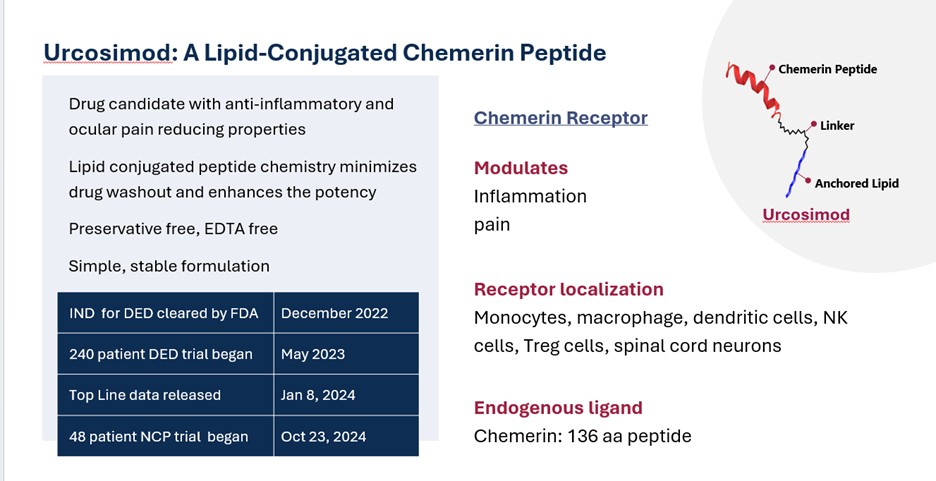 Urcosimod: A Lipid-Conjugated Chemerin Peptide

Drug candidate with anti-inflammatory and ocular pain reducing properties

Lipid conjugated peptide chemistry minimizes drug washout and enhances the potency

Preservative free, EDTA free

Simple, stable formulation

| IND for DED cleared by FDA | December 2022 |
|---|---|
| 240 patient DED trial began | May 2023 |
| Top Line data released | Jan 8, 2024 |
| 48 patient NCP trial began | Oct 23, 2024 |

Chemerin Receptor

Modulates
Inflammation
pain

Receptor localization
Monocytes, macrophage, dendritic cells, NK cells, Treg cells, spinal cord neurons

Endogenous ligand
Chemerin: 136 aa peptide

Chemerin Peptide

Linker

Anchored Lipid

Urcosimod